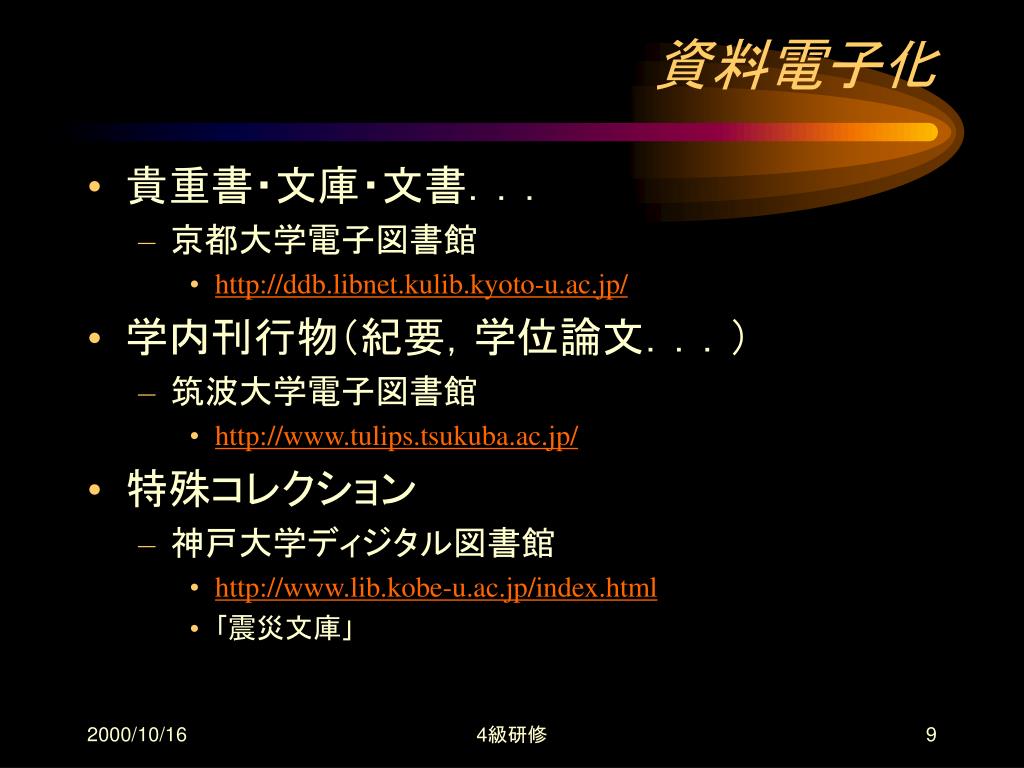 資料電子化

• 貴重書・文庫・文書．．．
– 京都大学電子図書館
• http://ddb.libnet.kulib.kyoto-u.ac.jp/

• 学内刊行物（紀要，学位論文．．．）
– 筑波大学電子図書館
• http://www.tulips.tsukuba.ac.jp/

• 特殊コレクション
– 神戸大学ディジタル図書館
• http://www.lib.kobe-u.ac.jp/index.html
• 「震災文庫」

2000/10/16

4級研修

9